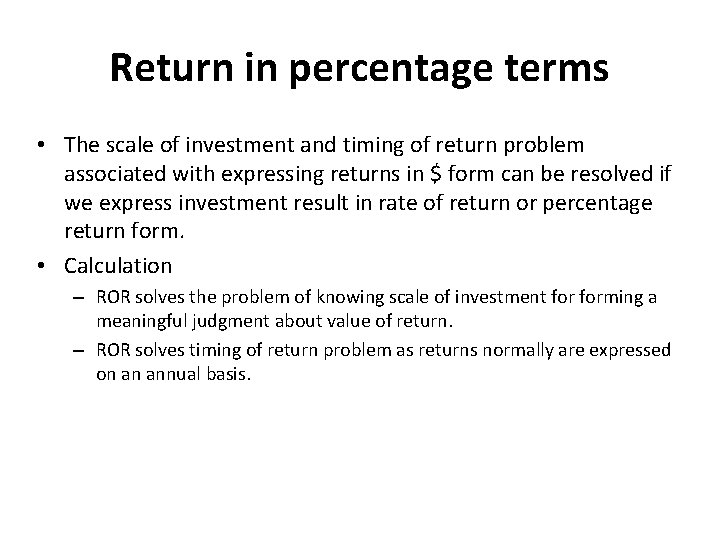 Return in percentage terms

• The scale of investment and timing of return problem associated with expressing returns in \$ form can be resolved if we express investment result in rate of return or percentage return form.

• Calculation

– ROR solves the problem of knowing scale of investment for forming a meaningful judgment about value of return.

– ROR solves timing of return problem as returns normally are expressed on an annual basis.